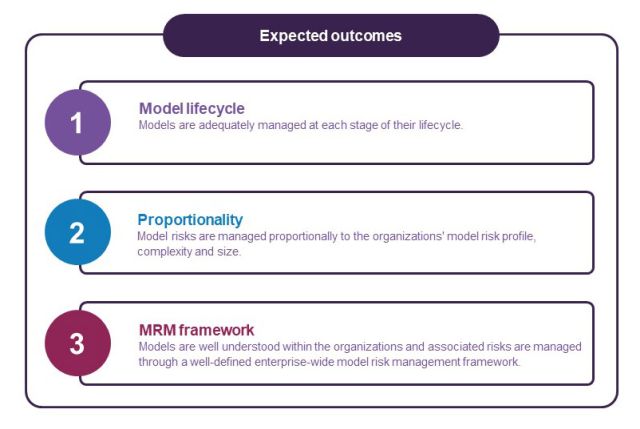 Expected outcomes

1

Model lifecycle
Models are adequately managed at each stage of their lifecycle.

2

Proportionality
Model risks are managed proportionally to the organizations' model risk profile, complexity and size.

3

MRM framework
Models are well understood within the organizations and associated risks are managed through a well-defined enterprise-wide model risk management framework.